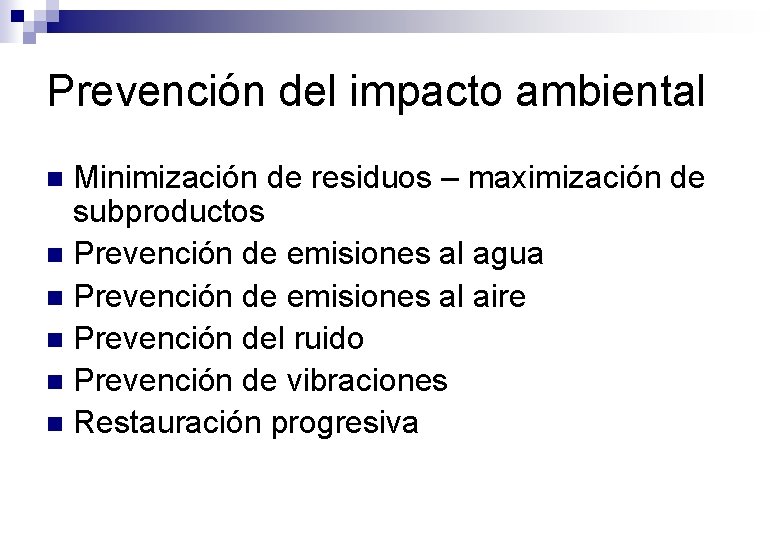 Prevención del impacto ambiental

- Minimización de residuos – maximización de subproductos
- Prevención de emisiones al agua
- Prevención de emisiones al aire
- Prevención del ruido
- Prevención de vibraciones
- Restauración progresiva